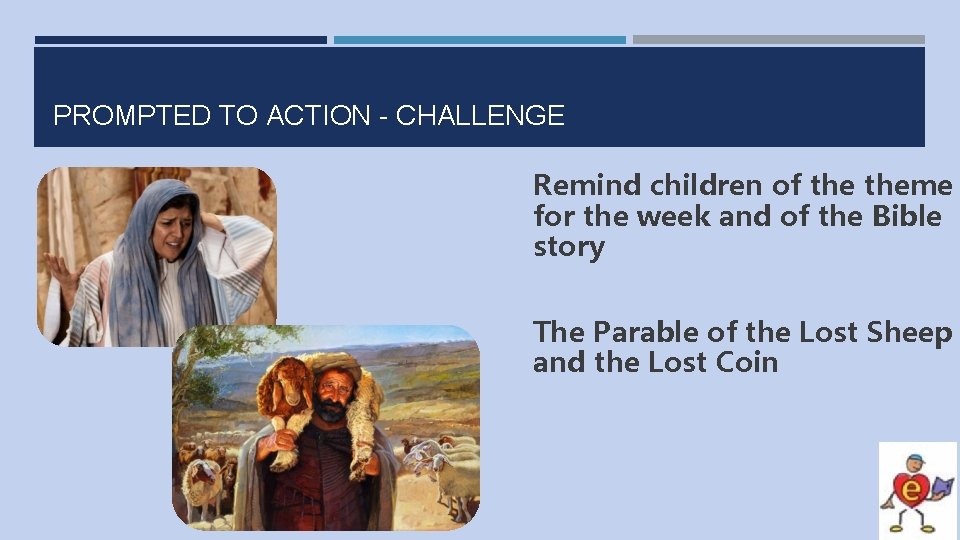 PROMPTED TO ACTION - CHALLENGE

Remind children of the theme for the week and of the Bible story

The Parable of the Lost Sheep and the Lost Coin

e